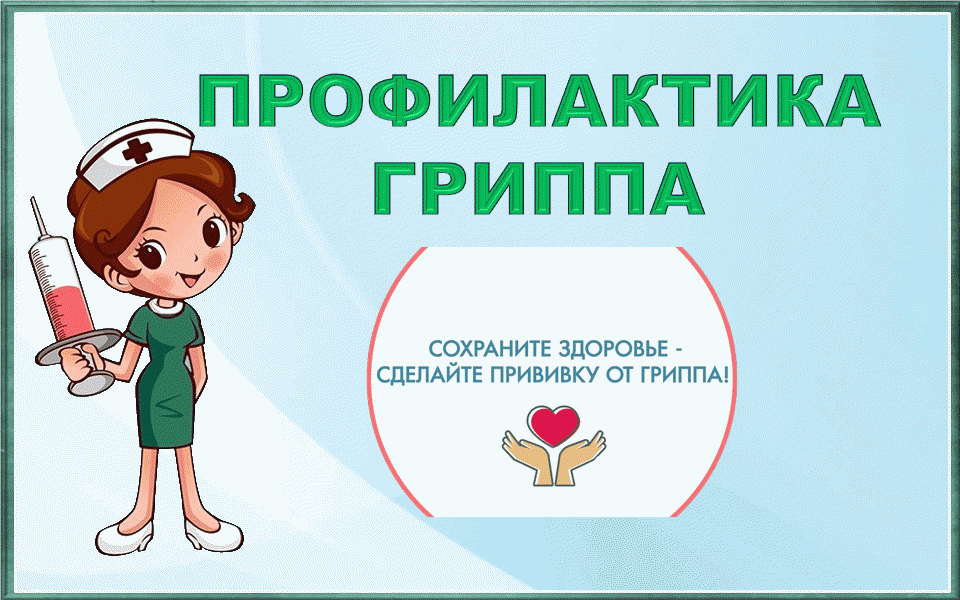 ПРОФИЛАКТИКА
ГРИППА

СОХРАНИТЕ ЗДОРОВЬЕ -
СДЕЛАЙТЕ ПРИВИВКУ ОТ ГРИППА!